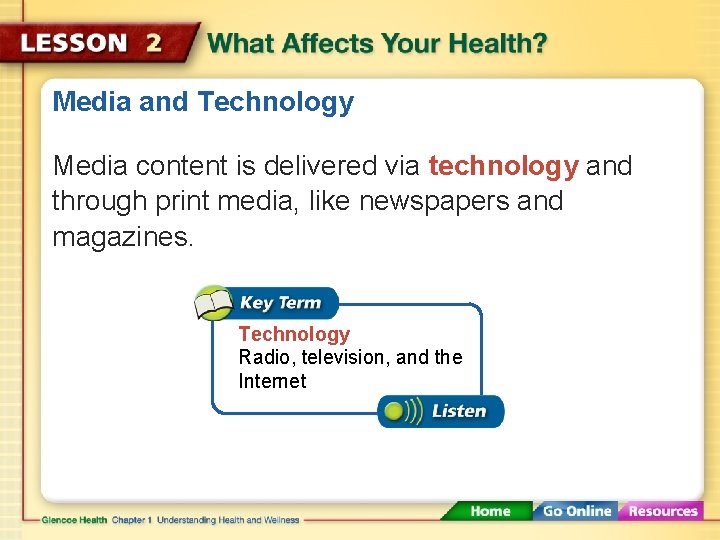 LESSON 2 What Affects Your Health?

Media and Technology

Media content is delivered via technology and through print media, like newspapers and magazines.

Key Term

Technology
Radio, television, and the Internet

Listen

Glencoe Health Chapter 1 Understanding Health and Wellness

Home Go Online Resources